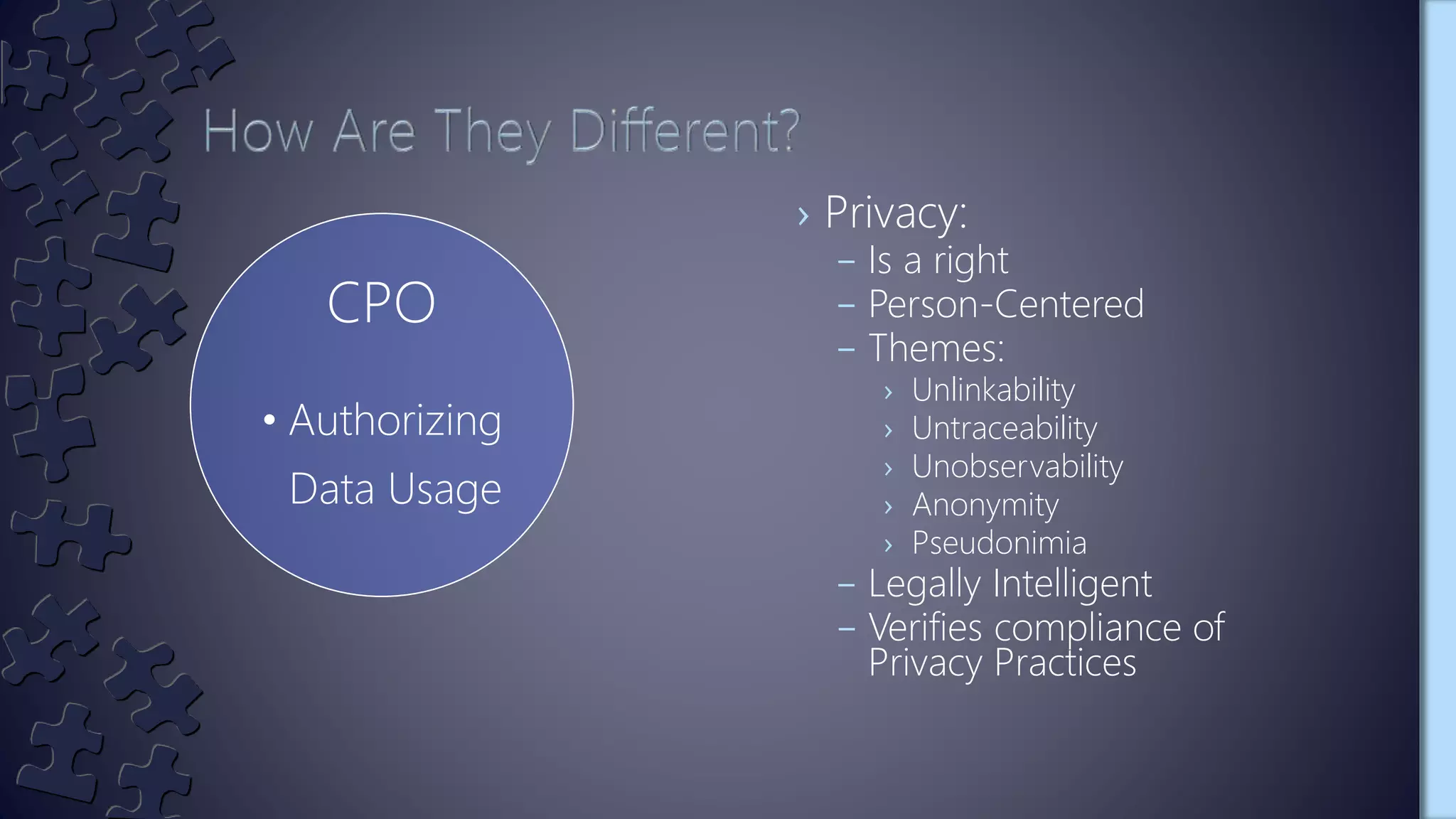 How Are They Different?

CPO

• Authorizing Data Usage

› Privacy:
– Is a right
– Person-Centered
– Themes:
› Unlinkability
› Untraceability
› Unobservability
› Anonymity
› Pseudonimia
– Legally Intelligent
– Verifies compliance of Privacy Practices